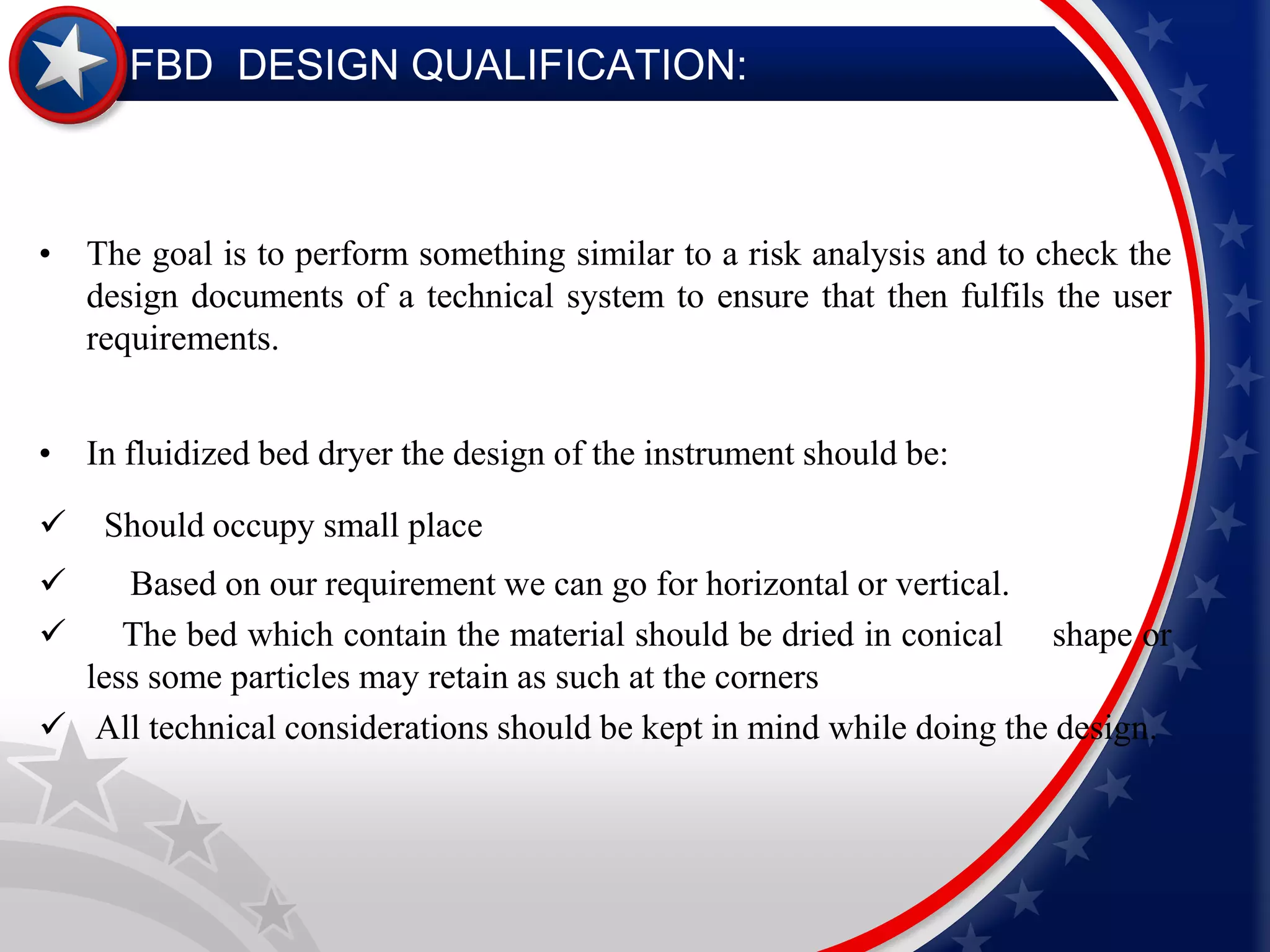 FBD DESIGN QUALIFICATION:

• The goal is to perform something similar to a risk analysis and to check the design documents of a technical system to ensure that then fulfils the user requirements.

• In fluidized bed dryer the design of the instrument should be:

✓ Should occupy small place

✓ Based on our requirement we can go for horizontal or vertical.

✓ The bed which contain the material should be dried in conical shape or less some particles may retain as such at the corners

✓ All technical considerations should be kept in mind while doing the design.